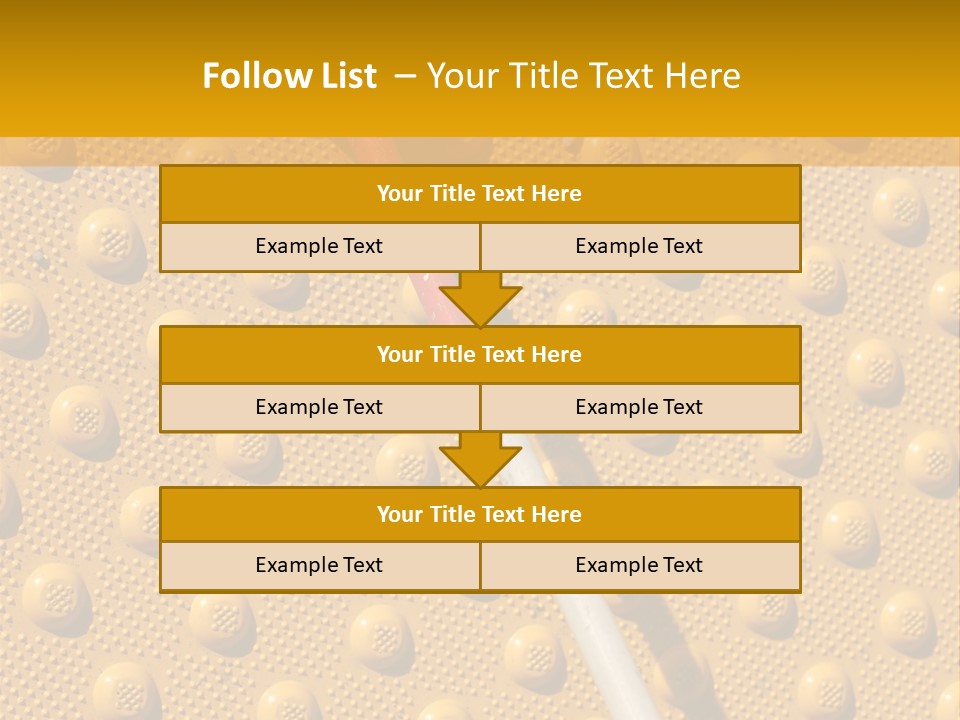 Follow List – Your Title Text Here

Your Title Text Here

Example Text

Example Text

Your Title Text Here

Example Text

Example Text

Your Title Text Here

Example Text

Example Text